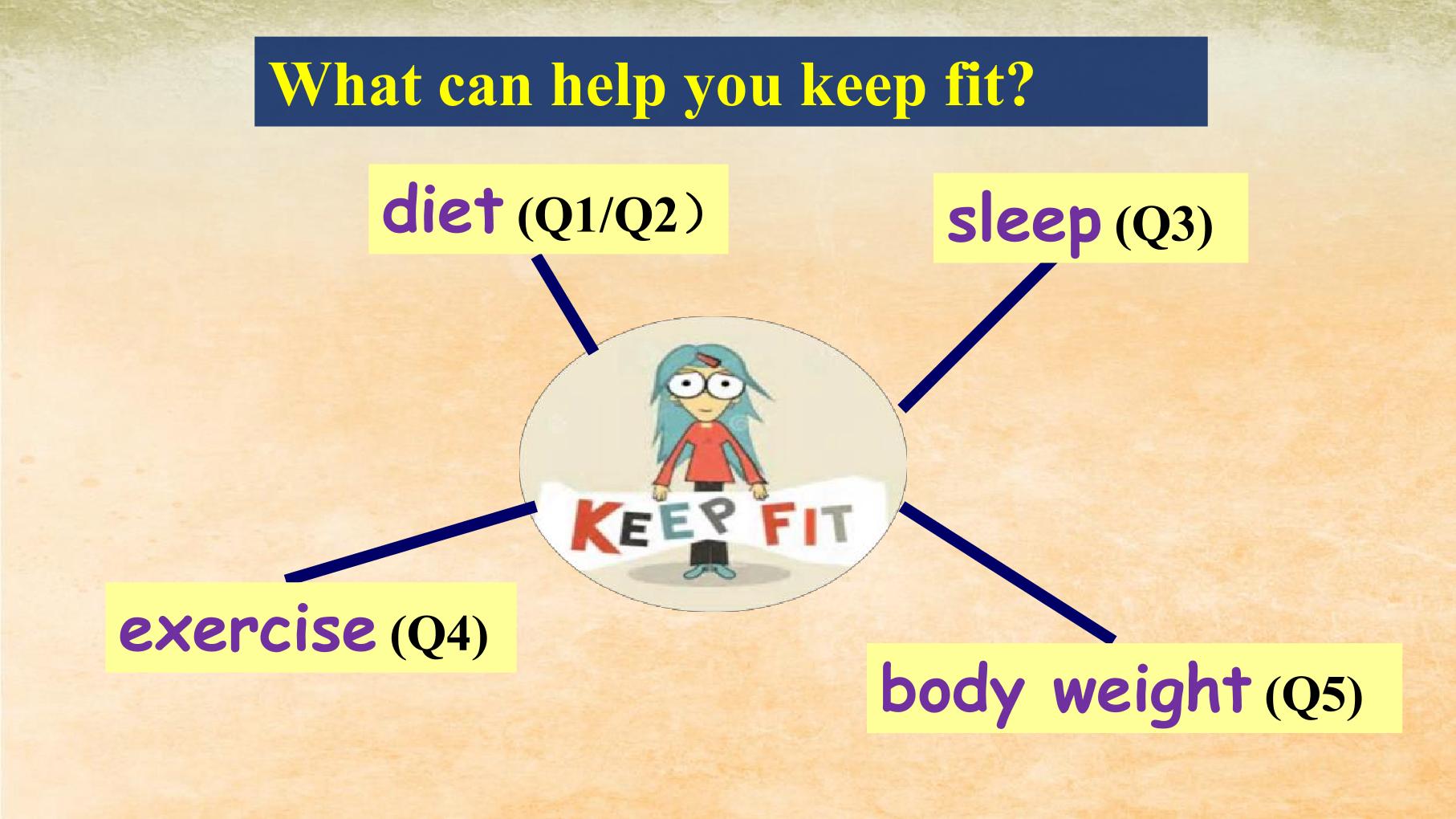 What can help you keep fit?

diet (Q1/Q2）

sleep (Q3)

KEEP FIT

exercise (Q4)

body weight (Q5)